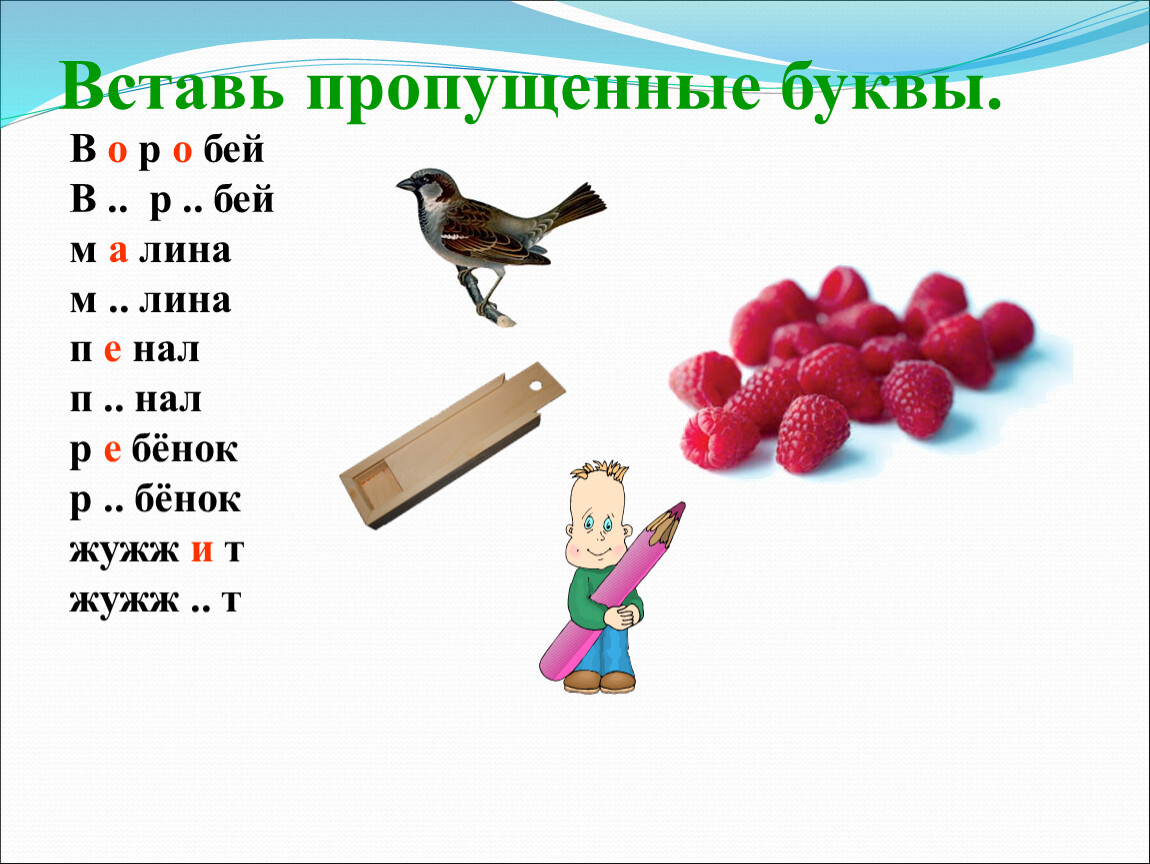 Вставь пропущенные буквы.

В о р о бей
В .. р .. бей
м а лина
м .. лина
п е нал
п .. нал
р е бёнок
р .. бёнок
жужж и т
жужж .. т